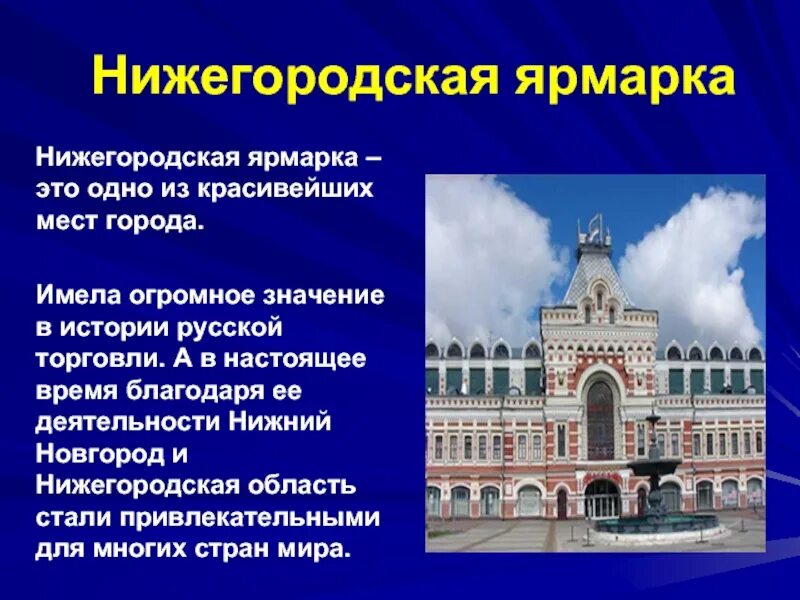 Нижегородская ярмарка

Нижегородская ярмарка – это одно из красивейших мест города.

Имела огромное значение в истории русской торговли. А в настоящее время благодаря ее деятельности Нижний Новгород и Нижегородская область стали привлекательными для многих стран мира.